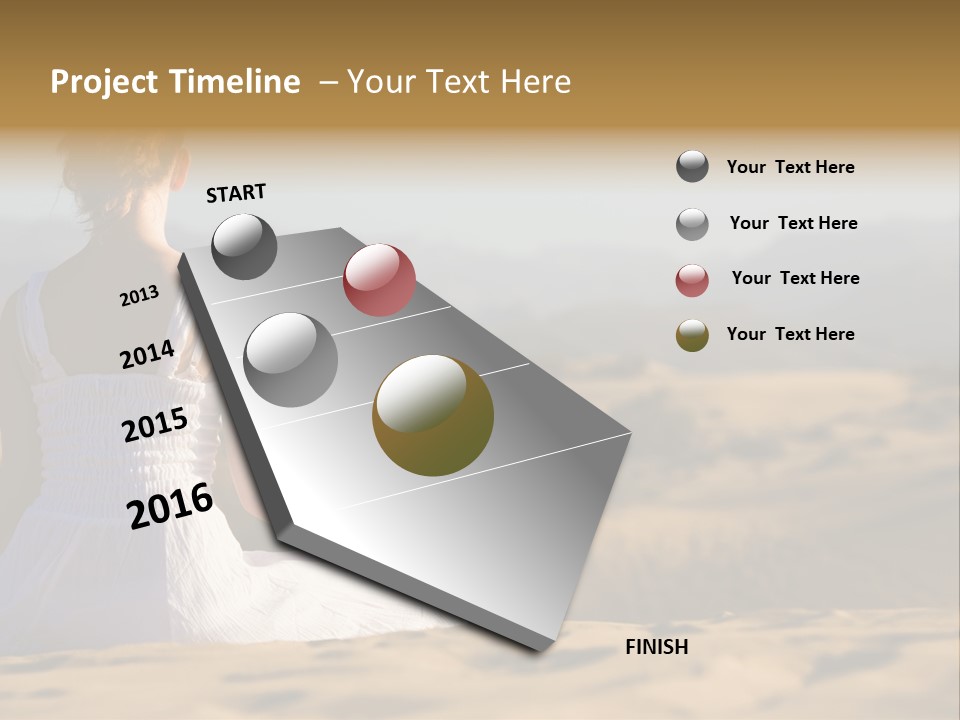 Project Timeline – Your Text Here

START

2013

2014

2015

2016

FINISH

Your Text Here

Your Text Here

Your Text Here

Your Text Here